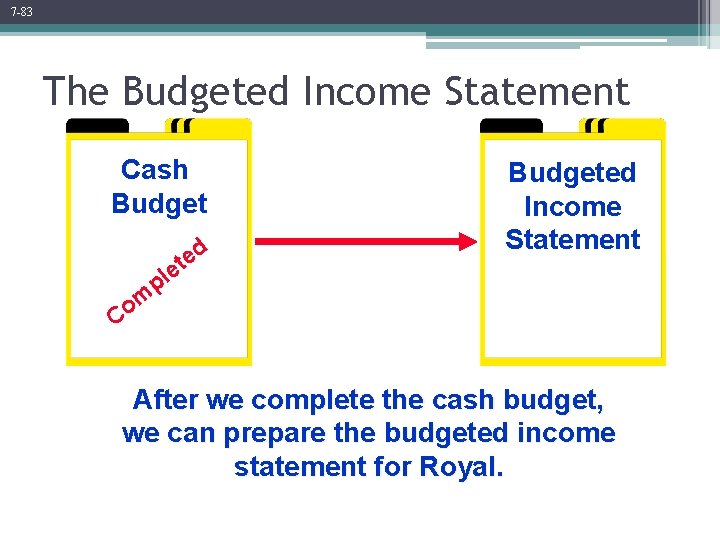 7-83

The Budgeted Income Statement

Cash Budget

Completed

Budgeted Income Statement

After we complete the cash budget, we can prepare the budgeted income statement for Royal.